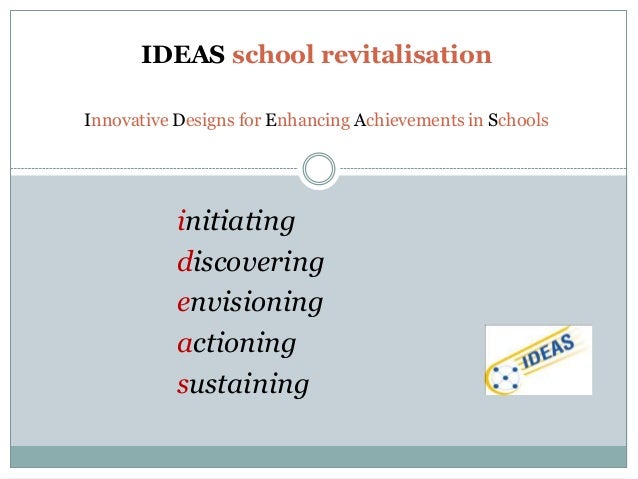 IDEAS school revitalisation

Innovative Designs for Enhancing Achievements in Schools

initiating
discovering
envisioning
actioning
sustaining

IDEAS